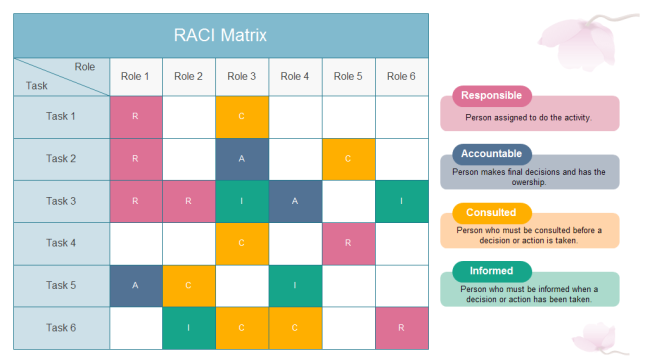 RACI Matrix

| Role / Task | Role 1 | Role 2 | Role 3 | Role 4 | Role 5 | Role 6 |
|---|---|---|---|---|---|---|
| Task 1 | R | | C | | | |
| Task 2 | R | | A | | C | |
| Task 3 | R | R | I | A | | I |
| Task 4 | | | C | | R | |
| Task 5 | A | C | | I | | |
| Task 6 | | I | C | C | | R |

Responsible
Person assigned to do the activity.

Accountable
Person makes final decisions and has the owership.

Consulted
Person who must be consulted before a decision or action is taken.

Informed
Person who must be informed when a decision or action has been taken.